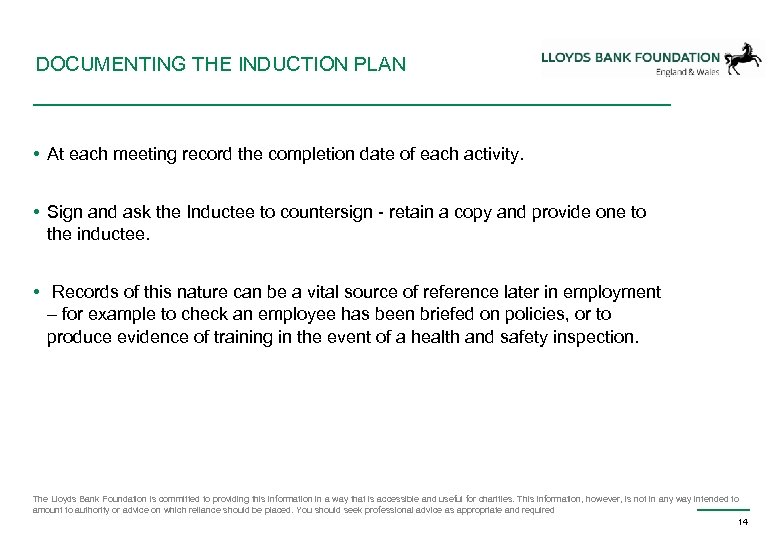 DOCUMENTING THE INDUCTION PLAN

LLOYDS BANK FOUNDATION
England & Wales

• At each meeting record the completion date of each activity.

• Sign and ask the Inductee to countersign - retain a copy and provide one to the inductee.

• Records of this nature can be a vital source of reference later in employment – for example to check an employee has been briefed on policies, or to produce evidence of training in the event of a health and safety inspection.

The Lloyds Bank Foundation is committed to providing this information in a way that is accessible and useful for charities. This information, however, is not in any way intended to amount to authority or advice on which reliance should be placed. You should seek professional advice as appropriate and required

14